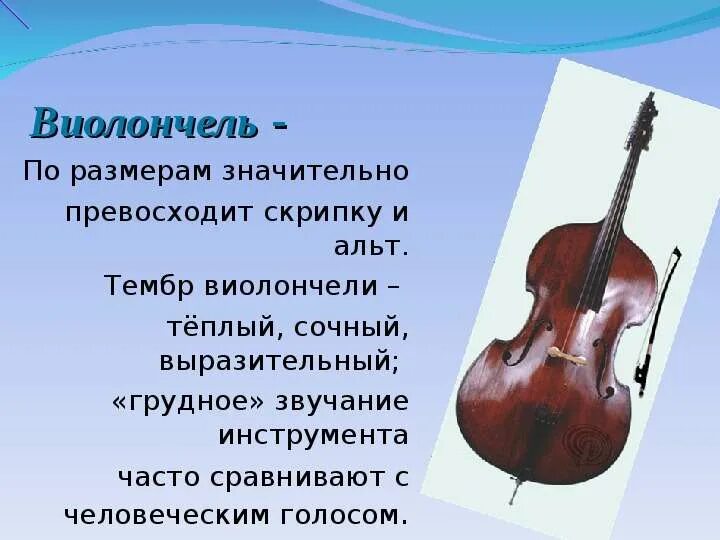 Виолончель -

По размерам значительно превосходит скрипку и альт.

Тембр виолончели – тёплый, сочный, выразительный; «грудное» звучание инструмента часто сравнивают с человеческим голосом.